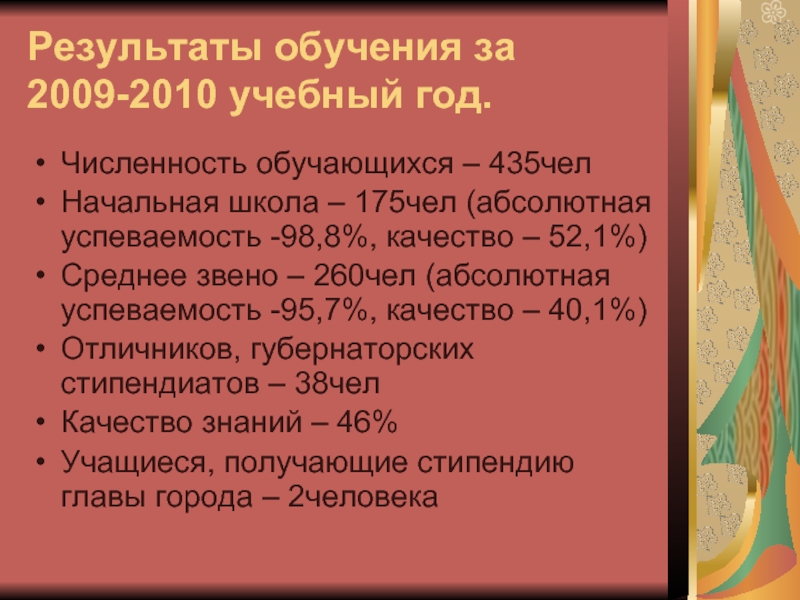 Результаты обучения за 2009-2010 учебный год.

• Численность обучающихся – 435чел
• Начальная школа – 175чел (абсолютная успеваемость -98,8%, качество – 52,1%)
• Среднее звено – 260чел (абсолютная успеваемость -95,7%, качество – 40,1%)
• Отличников, губернаторских стипендиатов – 38чел
• Качество знаний – 46%
• Учащиеся, получающие стипендию главы города – 2человека